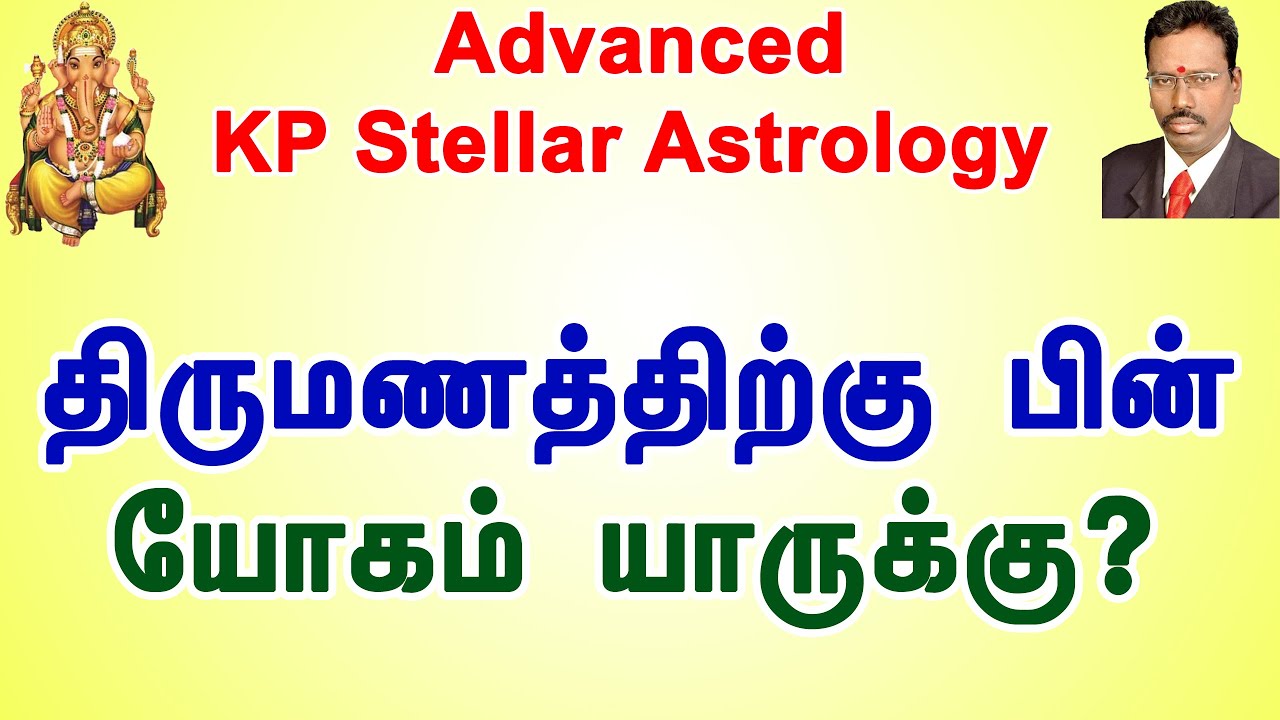 Advanced
KP Stellar Astrology

திருமணத்திற்கு பின்
யோகம் யாருக்கு?